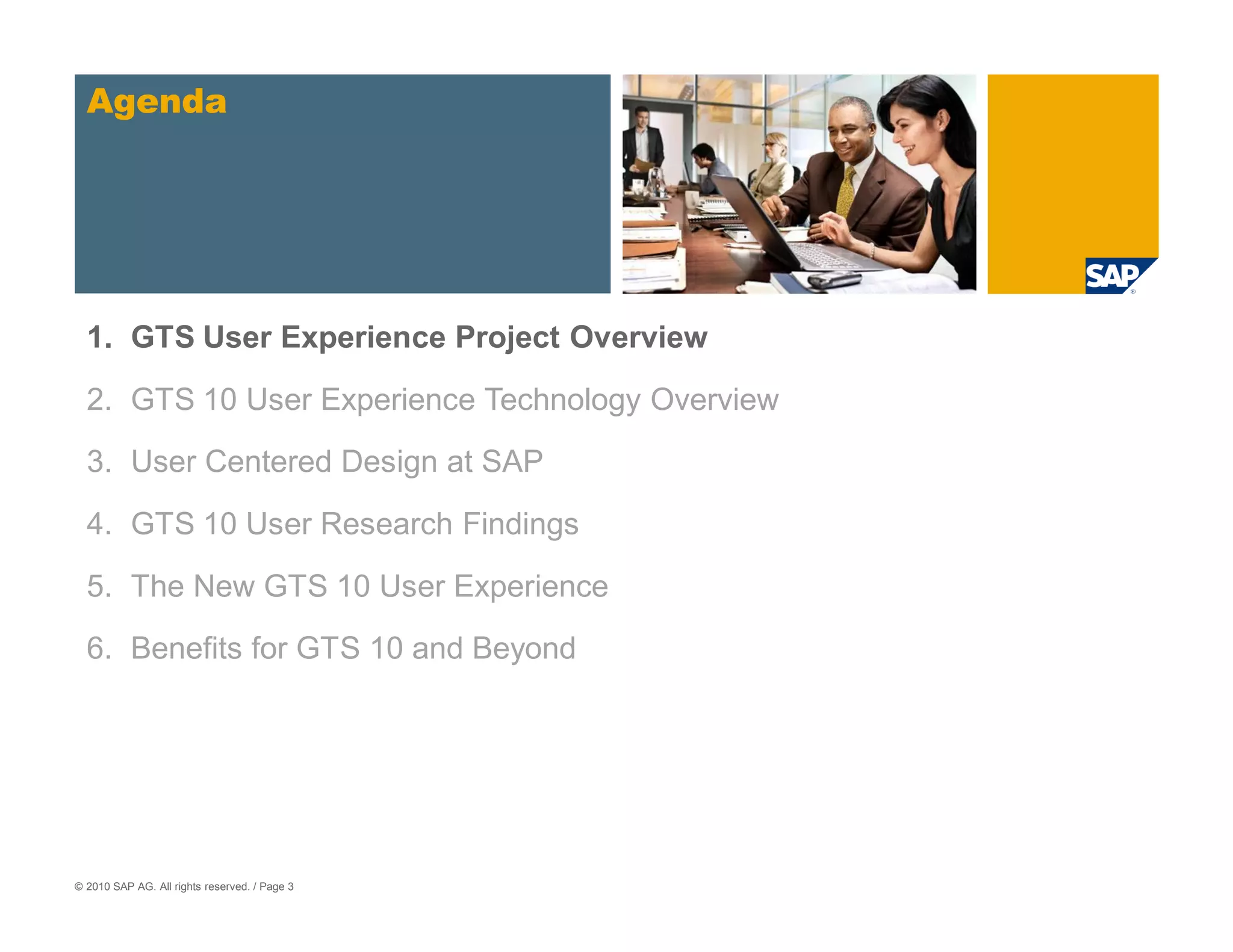 Agenda

SAP

1. GTS User Experience Project Overview

2. GTS 10 User Experience Technology Overview

3. User Centered Design at SAP

4. GTS 10 User Research Findings

5. The New GTS 10 User Experience

6. Benefits for GTS 10 and Beyond

© 2010 SAP AG. All rights reserved. / Page 3